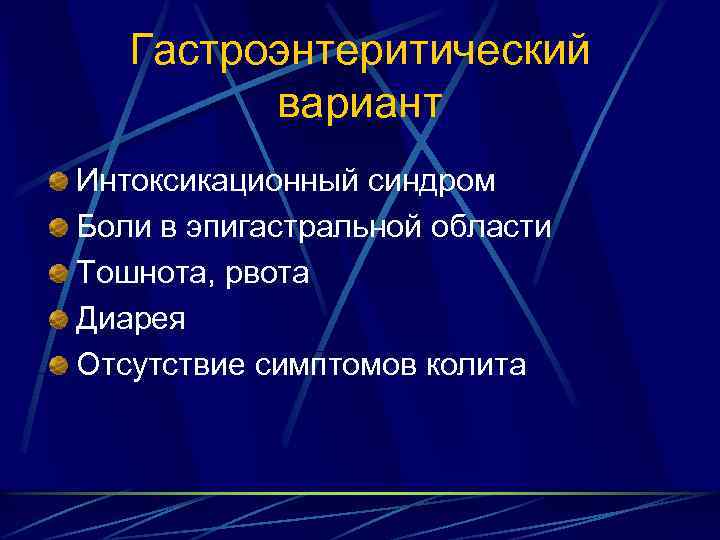 Гастроэнтеритический вариант

Интоксикационный синдром
Боли в эпигастральной области
Тошнота, рвота
Диарея
Отсутствие симптомов колита